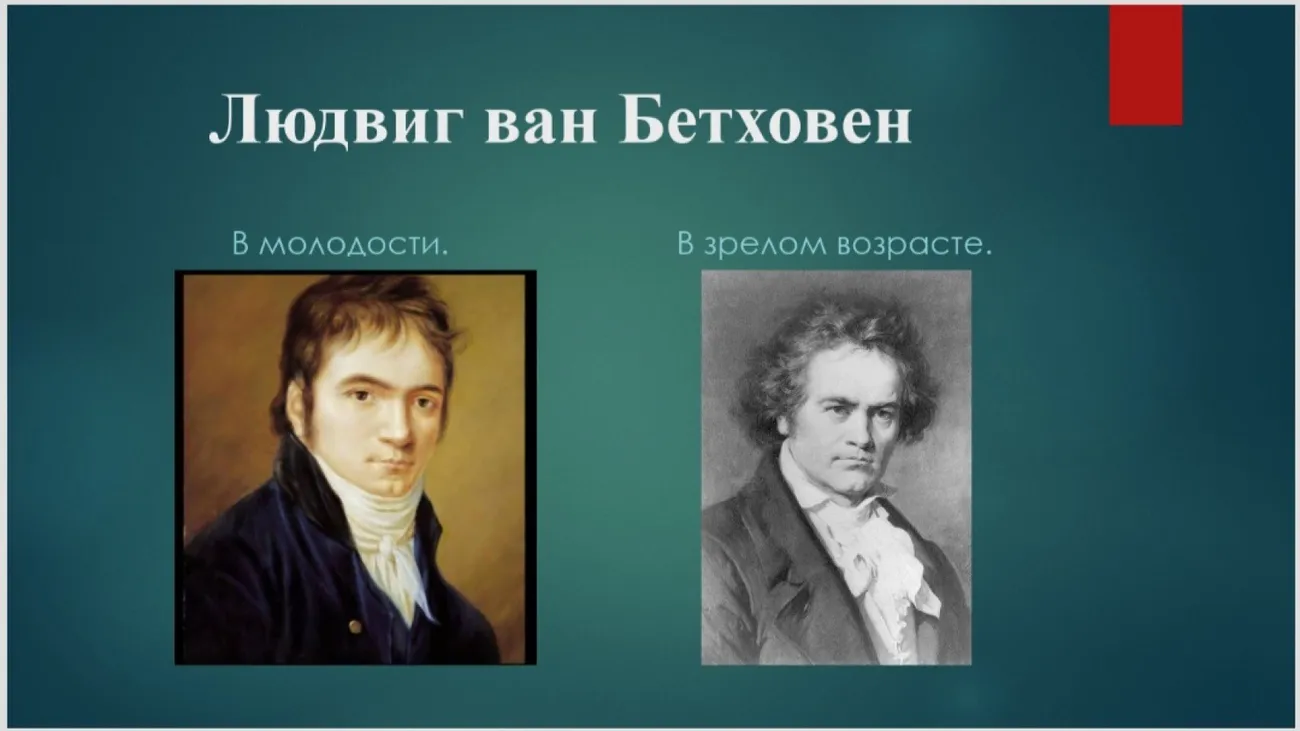 Людвиг ван Бетховен

В молодости.

В зрелом возрасте.